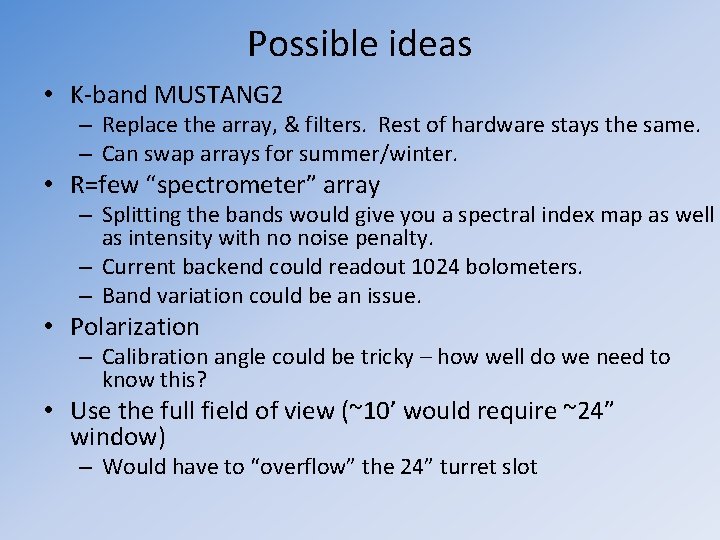 Possible ideas

• K-band MUSTANG2
– Replace the array, & filters. Rest of hardware stays the same.
– Can swap arrays for summer/winter.
• R=few “spectrometer” array
– Splitting the bands would give you a spectral index map as well as intensity with no noise penalty.
– Current backend could readout 1024 bolometers.
– Band variation could be an issue.
• Polarization
– Calibration angle could be tricky – how well do we need to know this?
• Use the full field of view (~10’ would require ~24” window)
– Would have to “overflow” the 24” turret slot